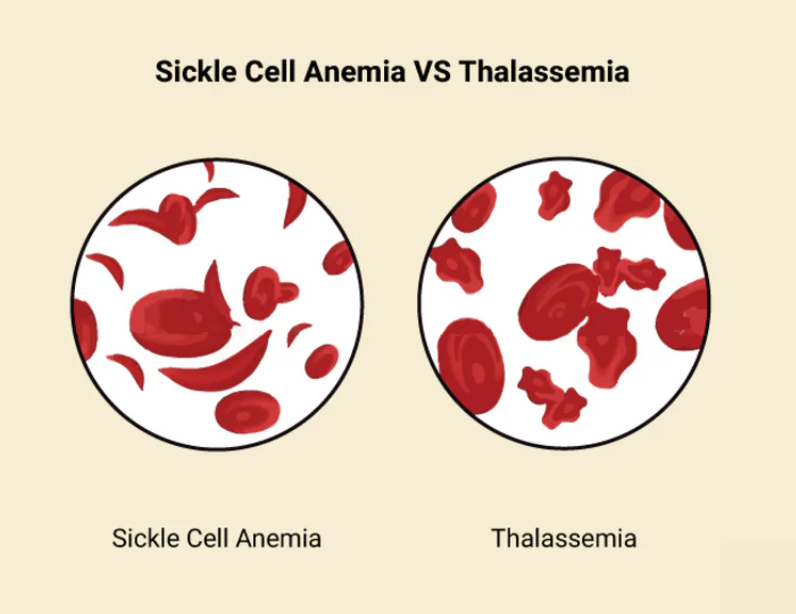 Sickle Cell Anemia VS Thalassemia

Sickle Cell Anemia

Thalassemia